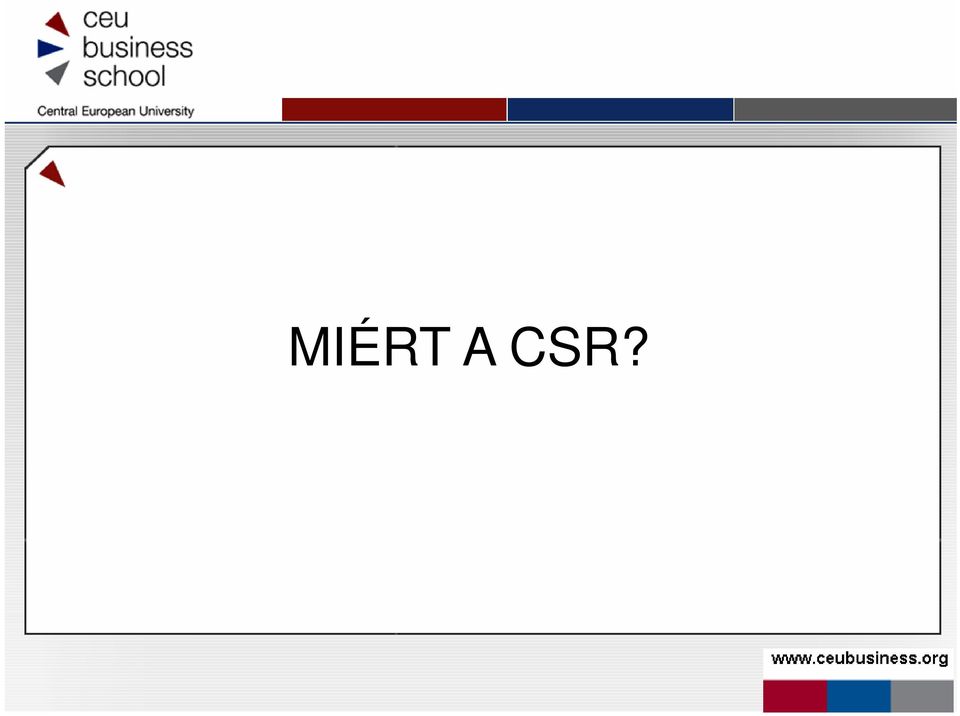 ceu
business
school
Central European University

MIÉRT A CSR?

www.ceubusiness.org